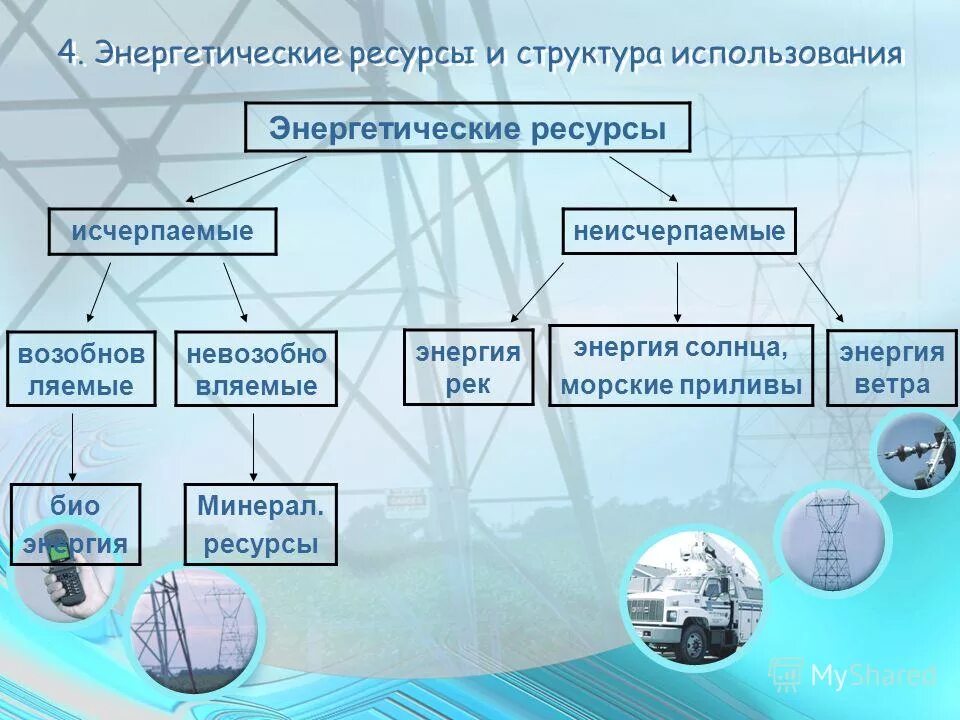 4. Энергетические ресурсы и структура использования

Энергетические ресурсы

исчерпаемые

неисчерпаемые

возобнов ляемые

невозобно вляемые

энергия рек

энергия солнца, морские приливы

энергия ветра

био энергия

Минерал. ресурсы

MyShared